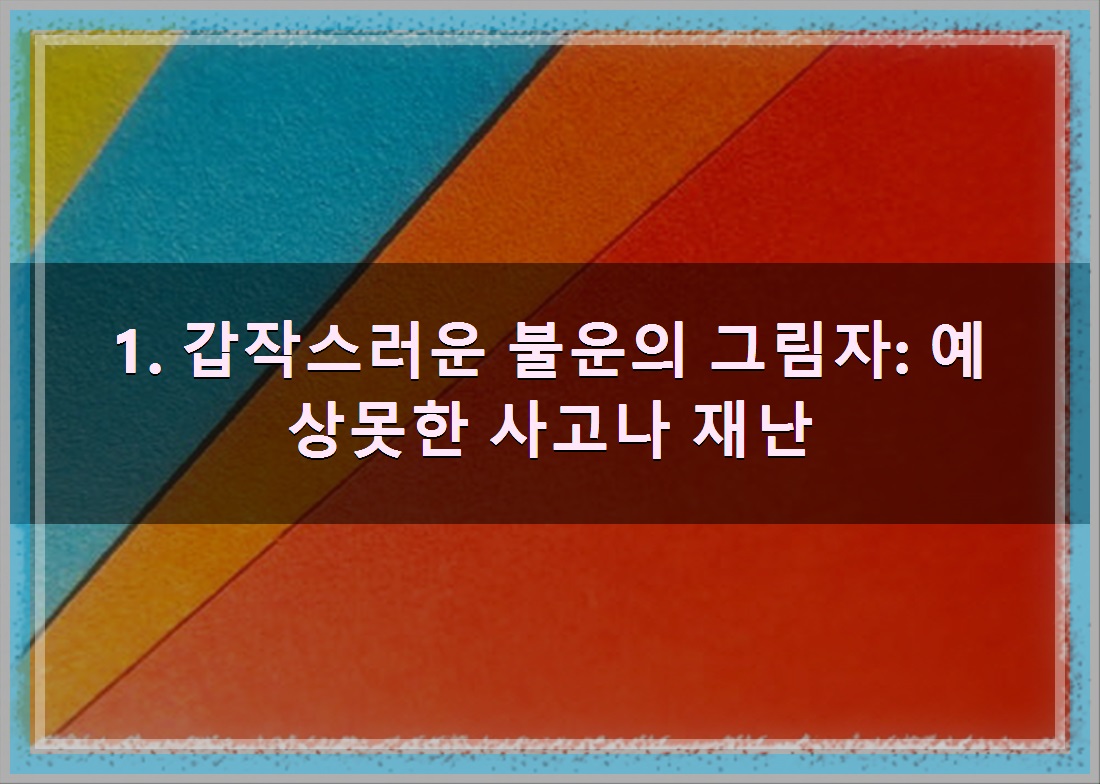 1. 갑작스러운 불운의 그림자: 예상못한 사고나 재난